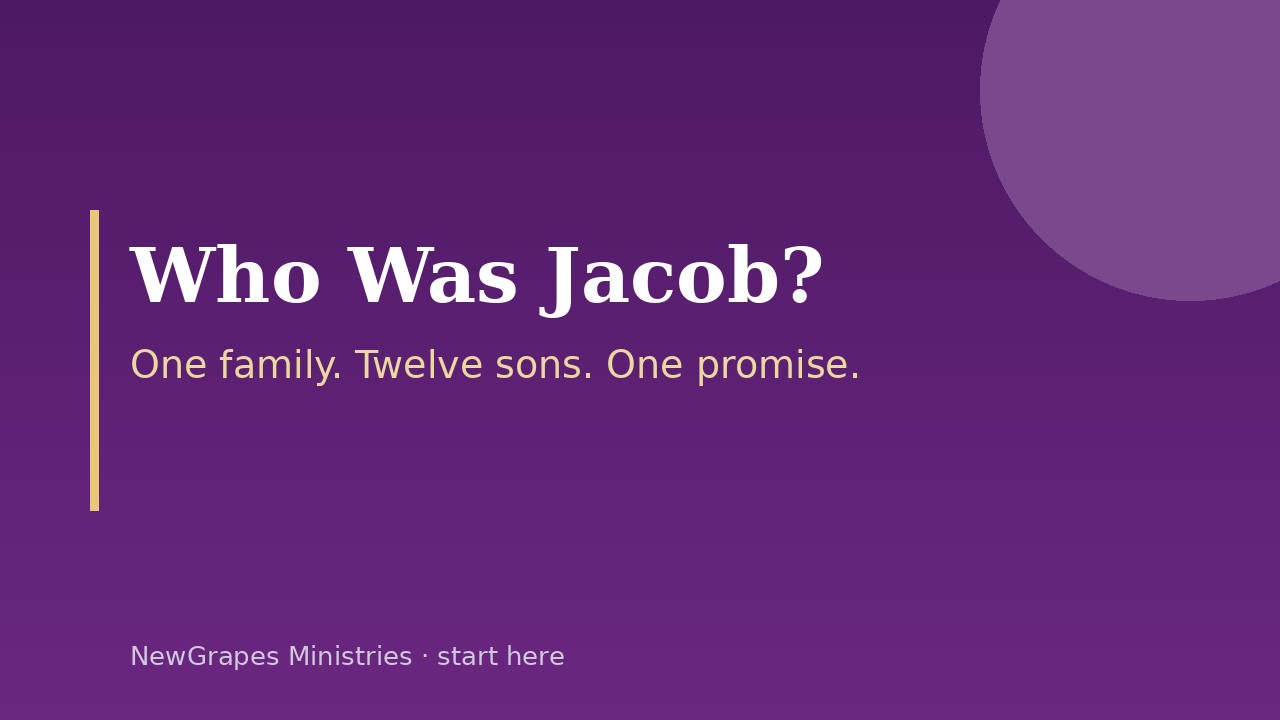 Who Was Jacob?

One family. Twelve sons. One promise.

NewGrapes Ministries · start here